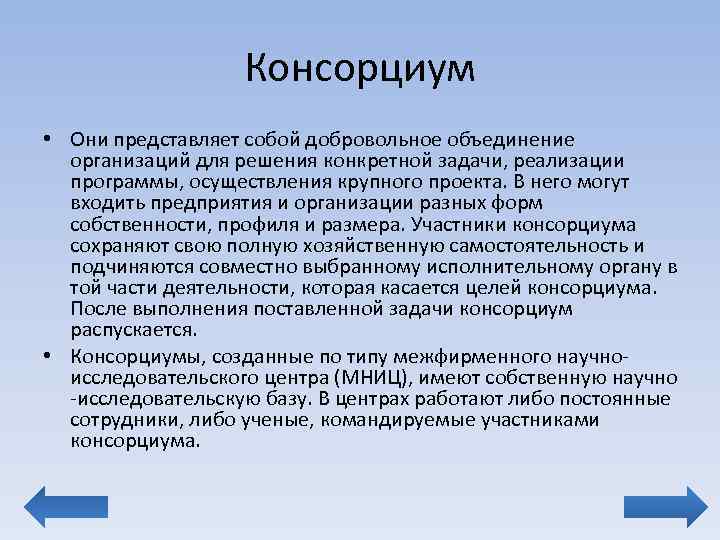 Консорциум

• Они представляет собой добровольное объединение организаций для решения конкретной задачи, реализации программы, осуществления крупного проекта. В него могут входить предприятия и организации разных форм собственности, профиля и размера. Участники консорциума сохраняют свою полную хозяйственную самостоятельность и подчиняются совместно выбранному исполнительному органу в той части деятельности, которая касается целей консорциума. После выполнения поставленной задачи консорциум распускается.

• Консорциумы, созданные по типу межфирменного научно-исследовательского центра (МНИЦ), имеют собственную научно -исследовательскую базу. В центрах работают либо постоянные сотрудники, либо ученые, командируемые участниками консорциума.